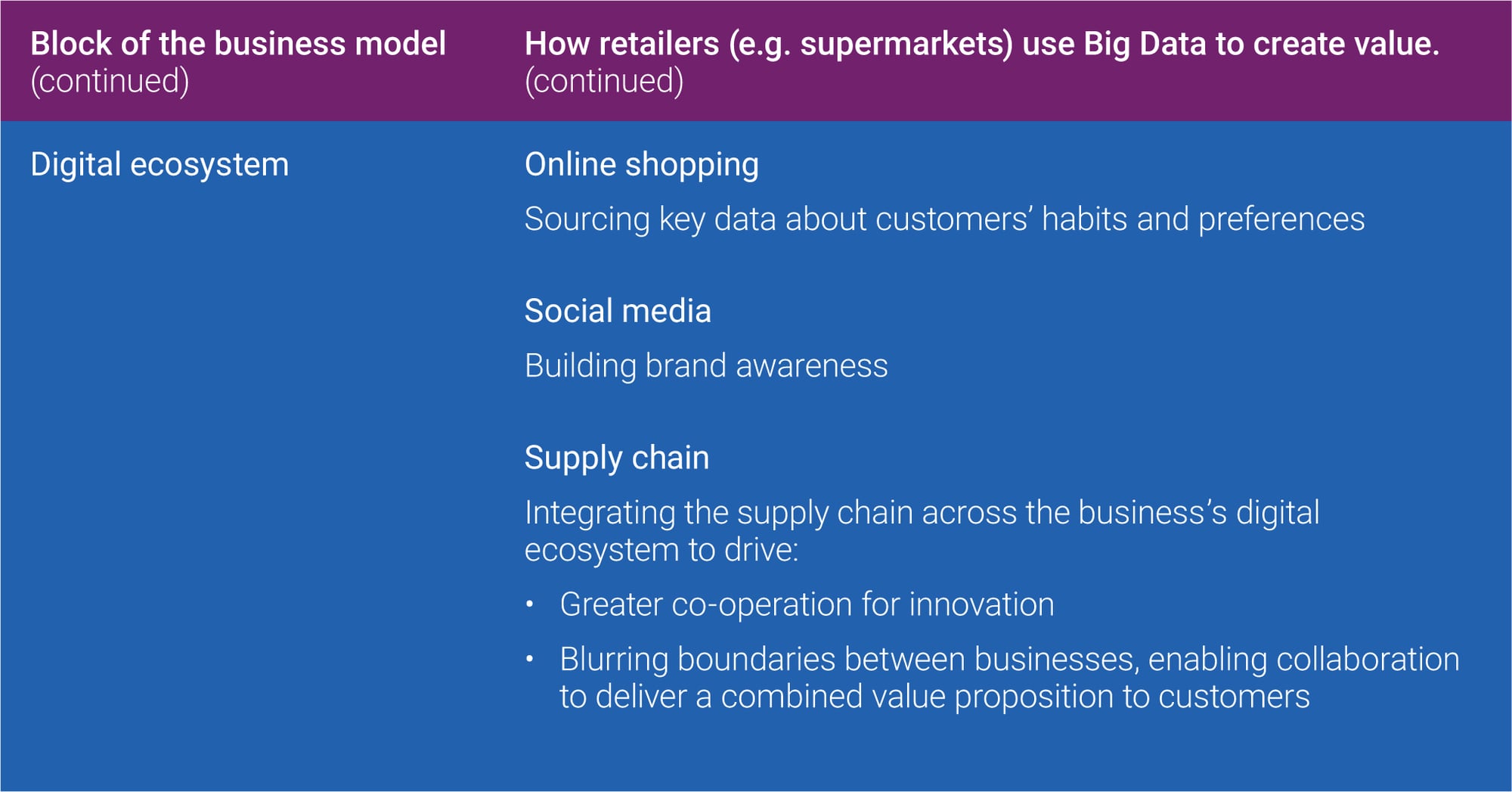 | Block of the business model (continued) | How retailers (e.g. supermarkets) use Big Data to create value. (continued) |
|---|---|
| Digital ecosystem | Online shopping<br>Sourcing key data about customers' habits and preferences<br><br>Social media<br>Building brand awareness<br><br>Supply chain<br>Integrating the supply chain across the business's digital ecosystem to drive:<br>• Greater co-operation for innovation<br>• Blurring boundaries between businesses, enabling collaboration to deliver a combined value proposition to customers |